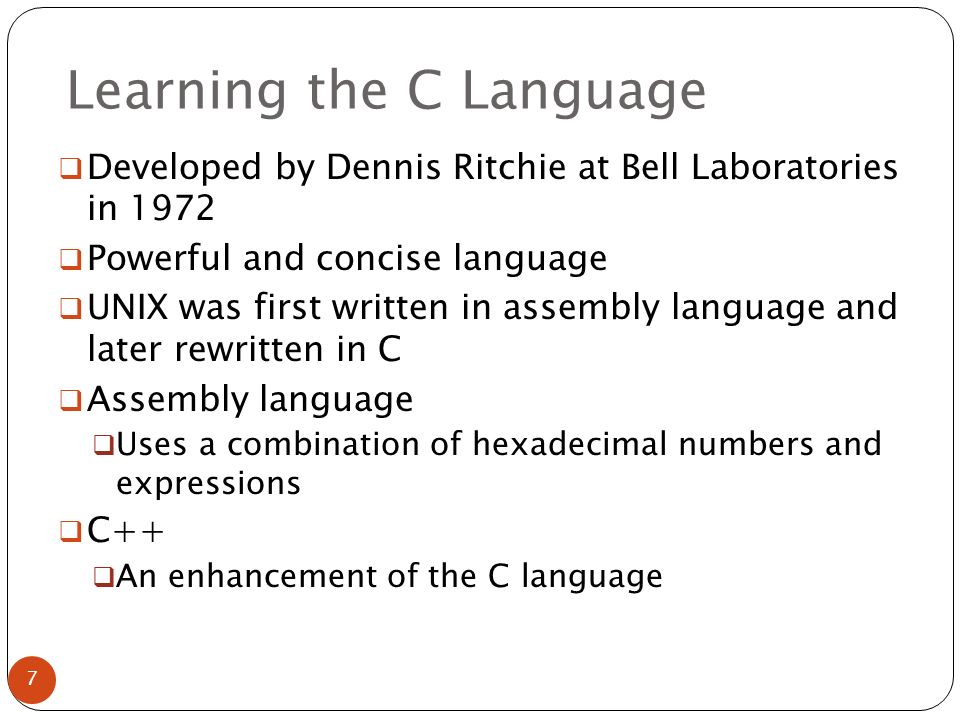 Learning the C Language

❑ Developed by Dennis Ritchie at Bell Laboratories in 1972

❑ Powerful and concise language

❑ UNIX was first written in assembly language and later rewritten in C

❑ Assembly language

❑ Uses a combination of hexadecimal numbers and expressions

❑ C++

❑ An enhancement of the C language

7